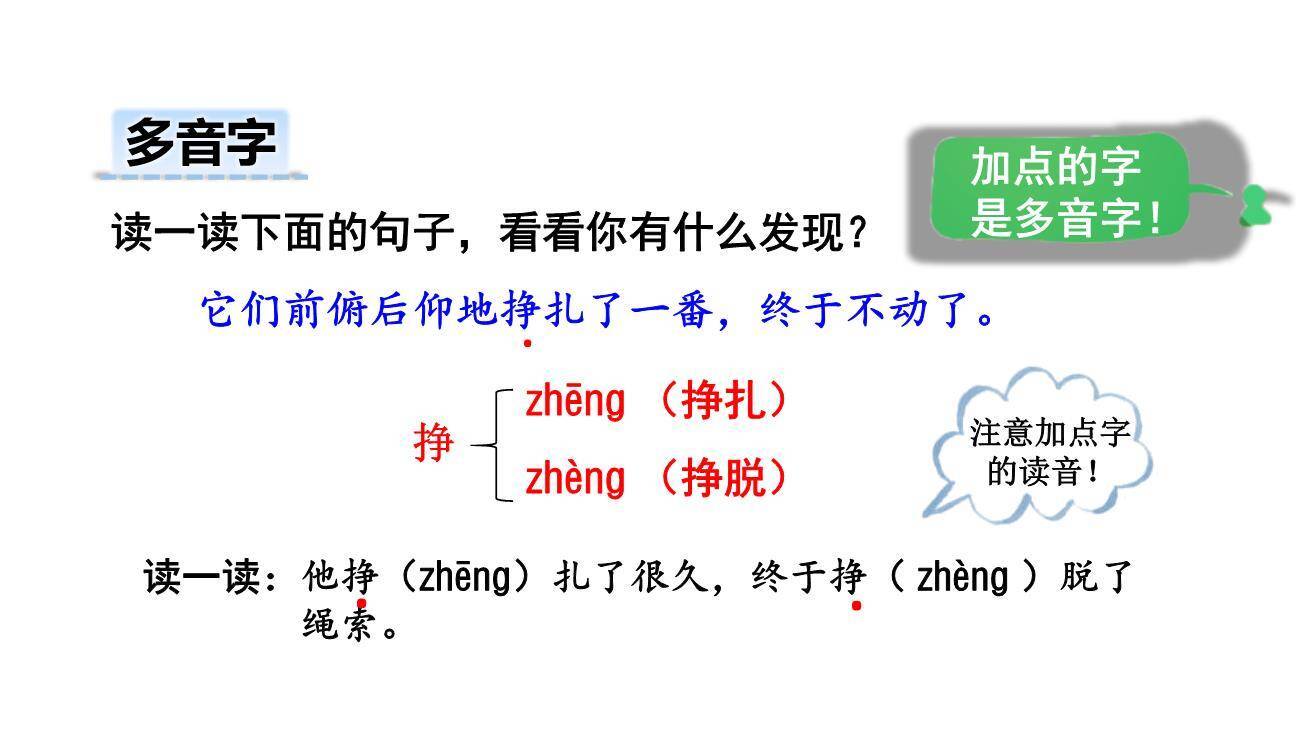 多音字

加点的字是多音字！

读一读下面的句子，看看你有什么发现？

它们前俯后仰地挣扎了一番，终于不动了。

挣 zhēng （挣扎）
zhèng （挣脱）

注意加点字的读音！

读一读：他挣（zhēng）扎了很久，终于挣（ zhèng ）脱了绳索。